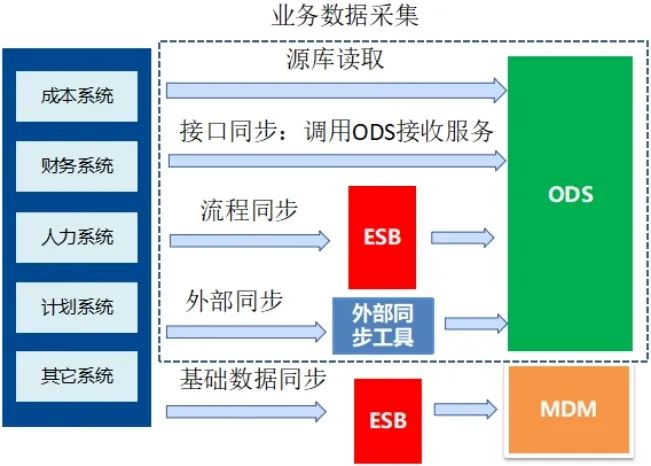 业务数据采集

成本系统

财务系统

人力系统

计划系统

其它系统

源库读取

接口同步：调用ODS接收服务

流程同步

ESB

外部同步

外部同步工具

ODS

基础数据同步

ESB

MDM